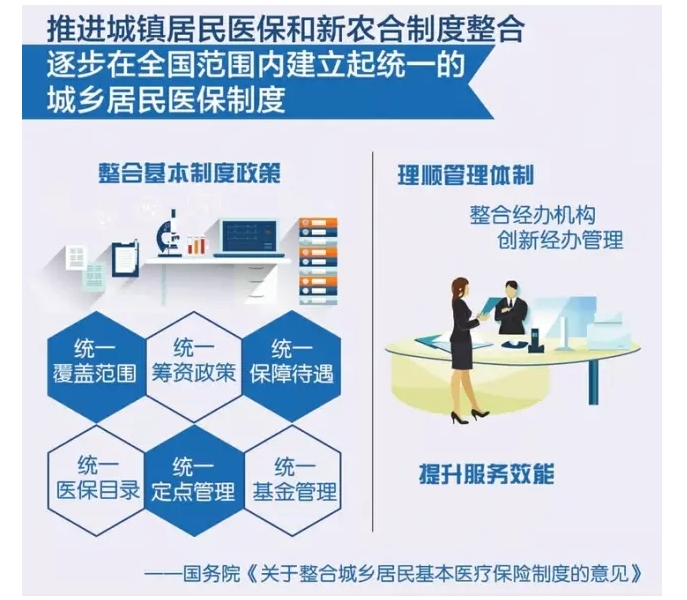 推进城镇居民医保和新农合制度整合
逐步在全国范围内建立起统一的
城乡居民医保制度

整合基本制度政策

统一
覆盖范围

统一
筹资政策

统一
保障待遇

统一
医保目录

统一
定点管理

统一
基金管理

理顺管理体制

整合经办机构
创新经办管理

提升服务效能

——国务院《关于整合城乡居民基本医疗保险制度的意见》